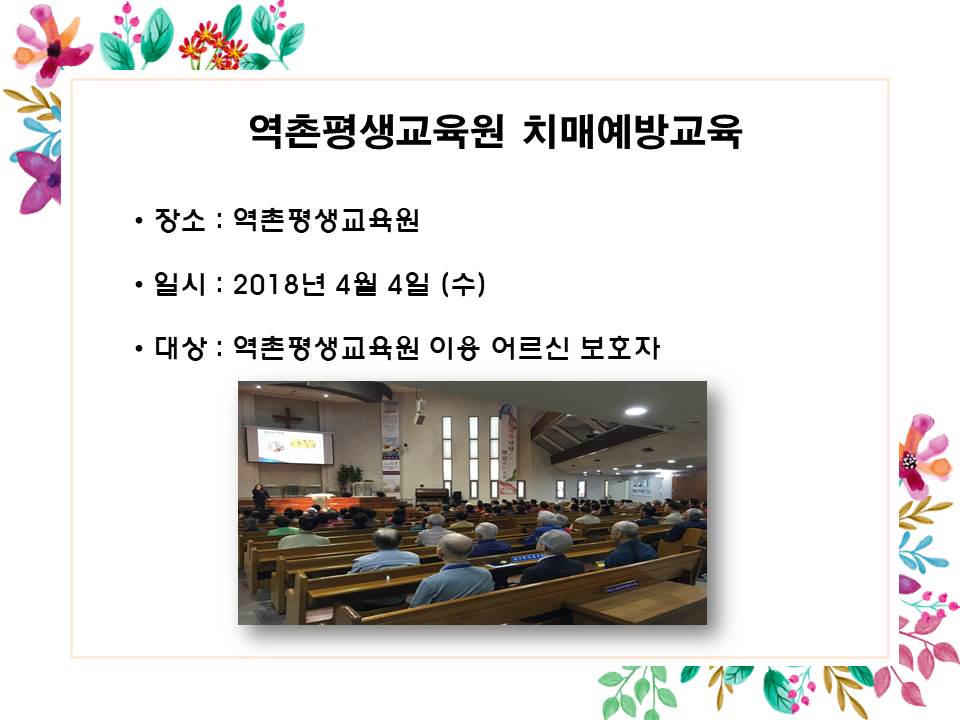 역촌평생교육원 치매예방교육

• 장소 : 역촌평생교육원

• 일시 : 2018년 4월 4일 (수)

• 대상 : 역촌평생교육원 이용 어르신 보호자